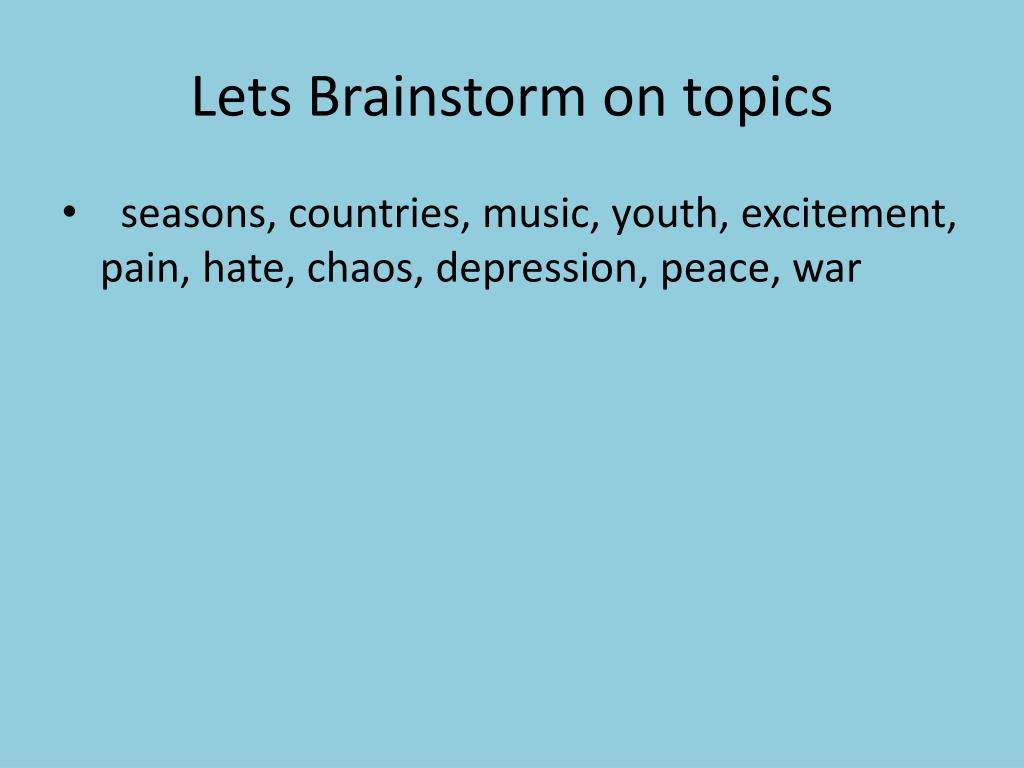 Lets Brainstorm on topics

• seasons, countries, music, youth, excitement, pain, hate, chaos, depression, peace, war